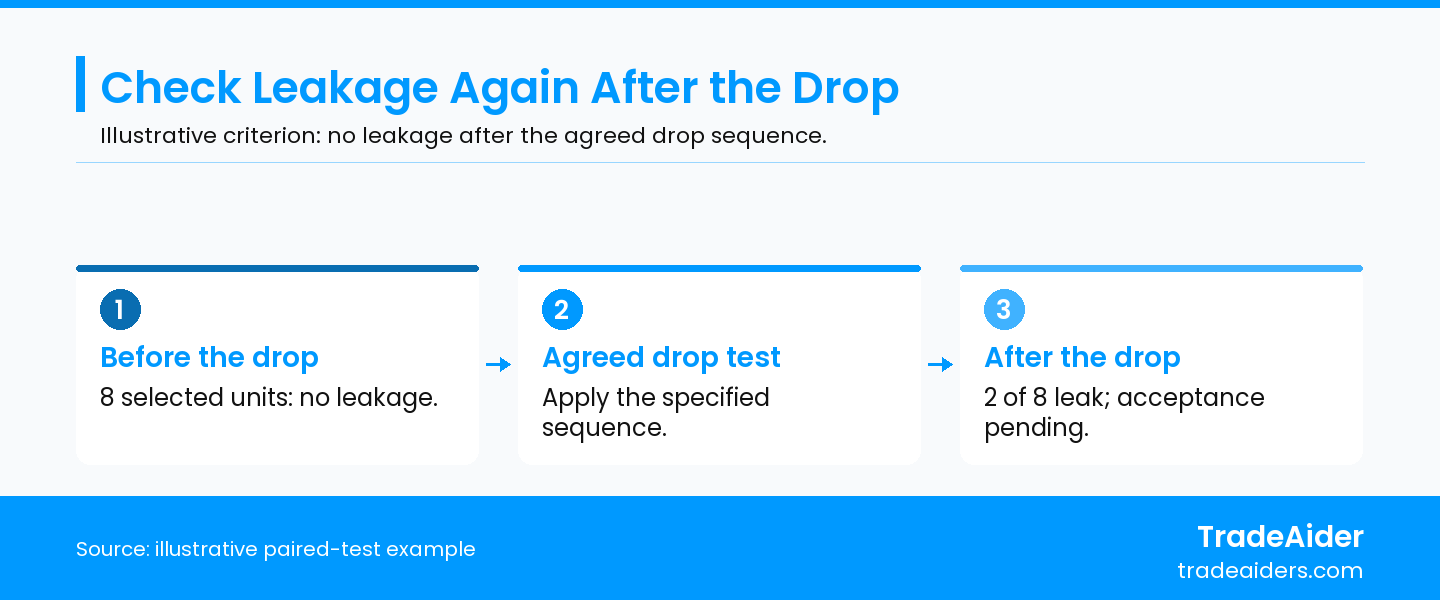 Check Leakage Again After the Drop

Illustrative criterion: no leakage after the agreed drop sequence.

1

Before the drop

8 selected units: no leakage.

2

Agreed drop test

Apply the specified sequence.

3

After the drop

2 of 8 leak; acceptance pending.

Source: illustrative paired-test example

TradeAider

tradeaiders.com